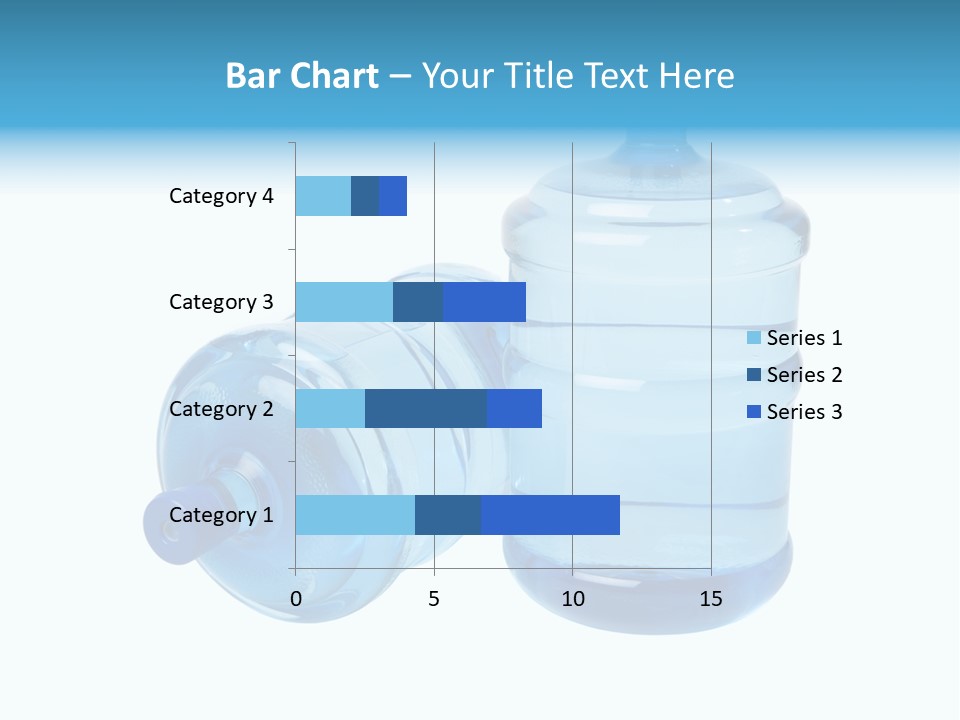 Bar Chart – Your Title Text Here

Category 4
Category 3
Category 2
Category 1

0
5
10
15

Series 1
Series 2
Series 3